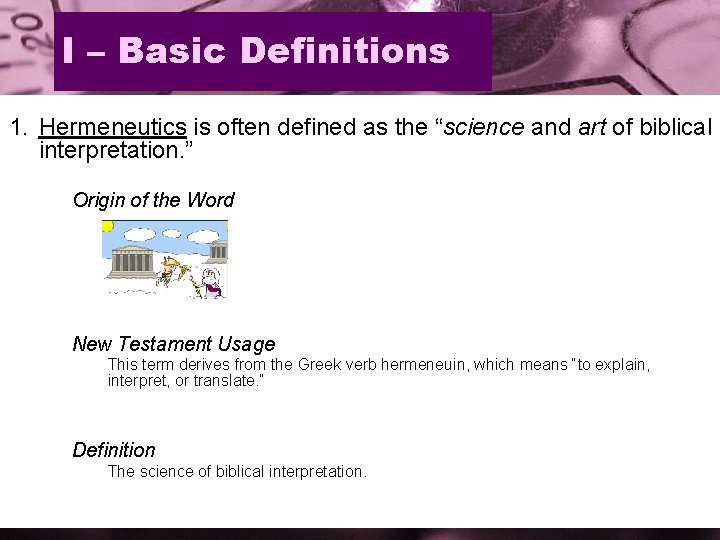 I – Basic Definitions

1. Hermeneutics is often defined as the “science and art of biblical interpretation.”

Origin of the Word

New Testament Usage

This term derives from the Greek verb hermeneuin, which means "to explain, interpret, or translate."

Definition

The science of biblical interpretation.